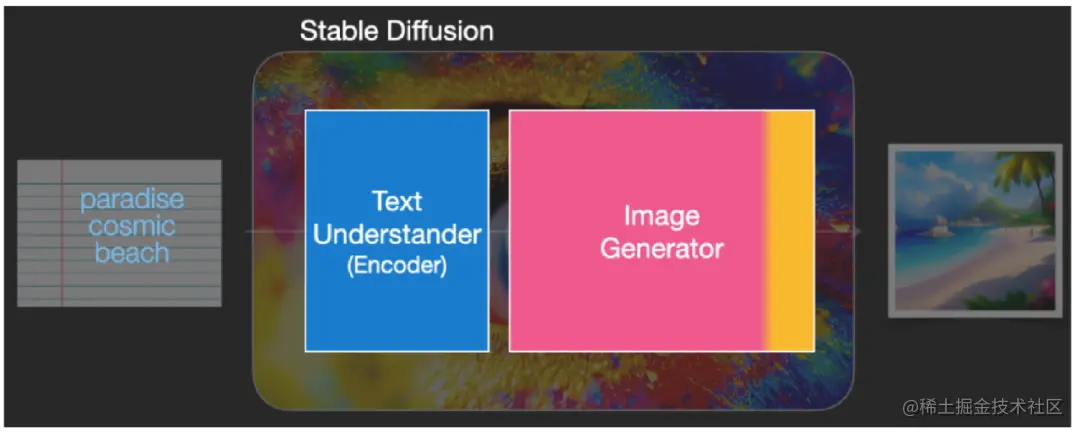 Stable Diffusion

paradise cosmic beach

Text Understander (Encoder)

Image Generator

@稀土掘金技术社区